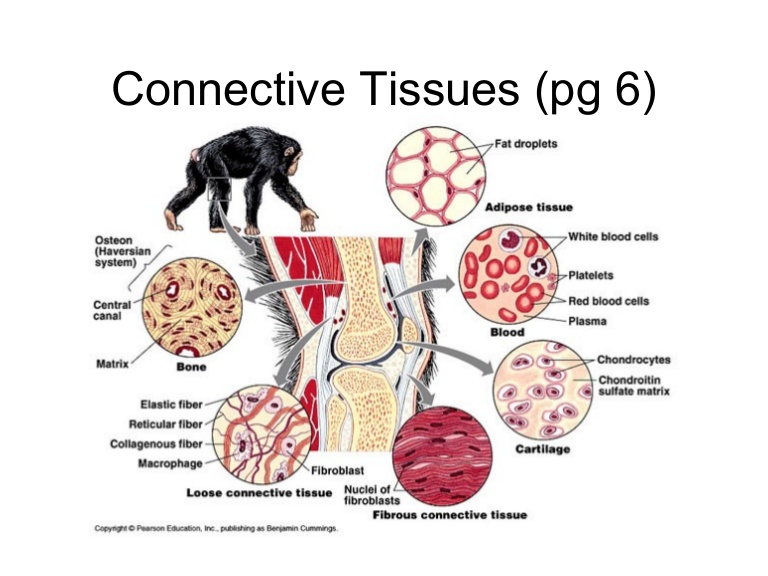 Connective Tissues (pg 6)

Fat droplets

Adipose tissue

Osteon (Haversian system)

Central canal

Matrix

Bone

White blood cells

Platelets

Red blood cells

Plasma

Blood

Chondrocytes

Chondroitin sulfate matrix

Cartilage

Elastic fiber

Reticular fiber

Collagenous fiber

Macrophage

Fibroblast

Loose connective tissue

Nuclei of fibroblasts

Fibrous connective tissue

Copyright © Pearson Education, Inc., publishing as Benjamin Cummings.